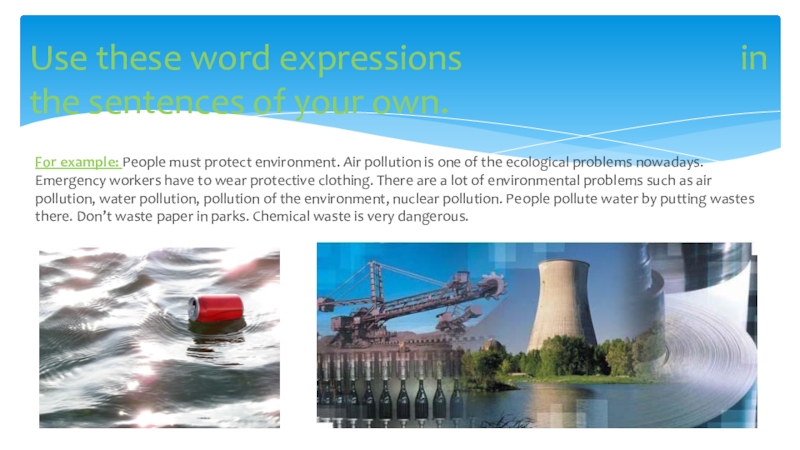 Use these word expressions in the sentences of your own.

For example: People must protect environment. Air pollution is one of the ecological problems nowadays. Emergency workers have to wear protective clothing. There are a lot of environmental problems such as air pollution, water pollution, pollution of the environment, nuclear pollution. People pollute water by putting wastes there. Don't waste paper in parks. Chemical waste is very dangerous.